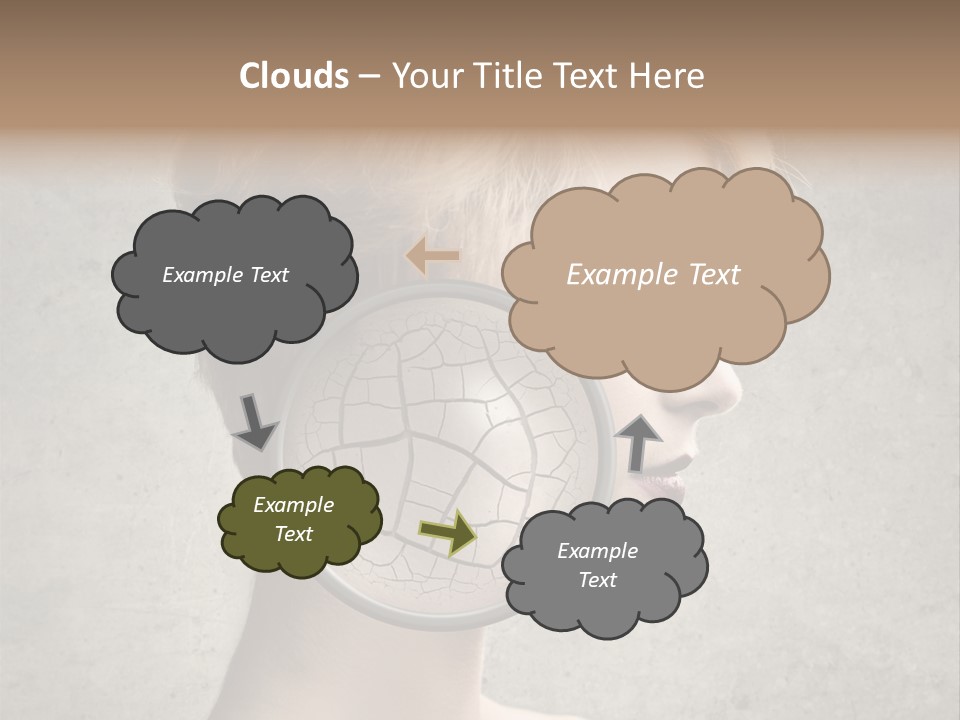 Clouds – Your Title Text Here

Example Text

Example Text

Example Text

Example Text